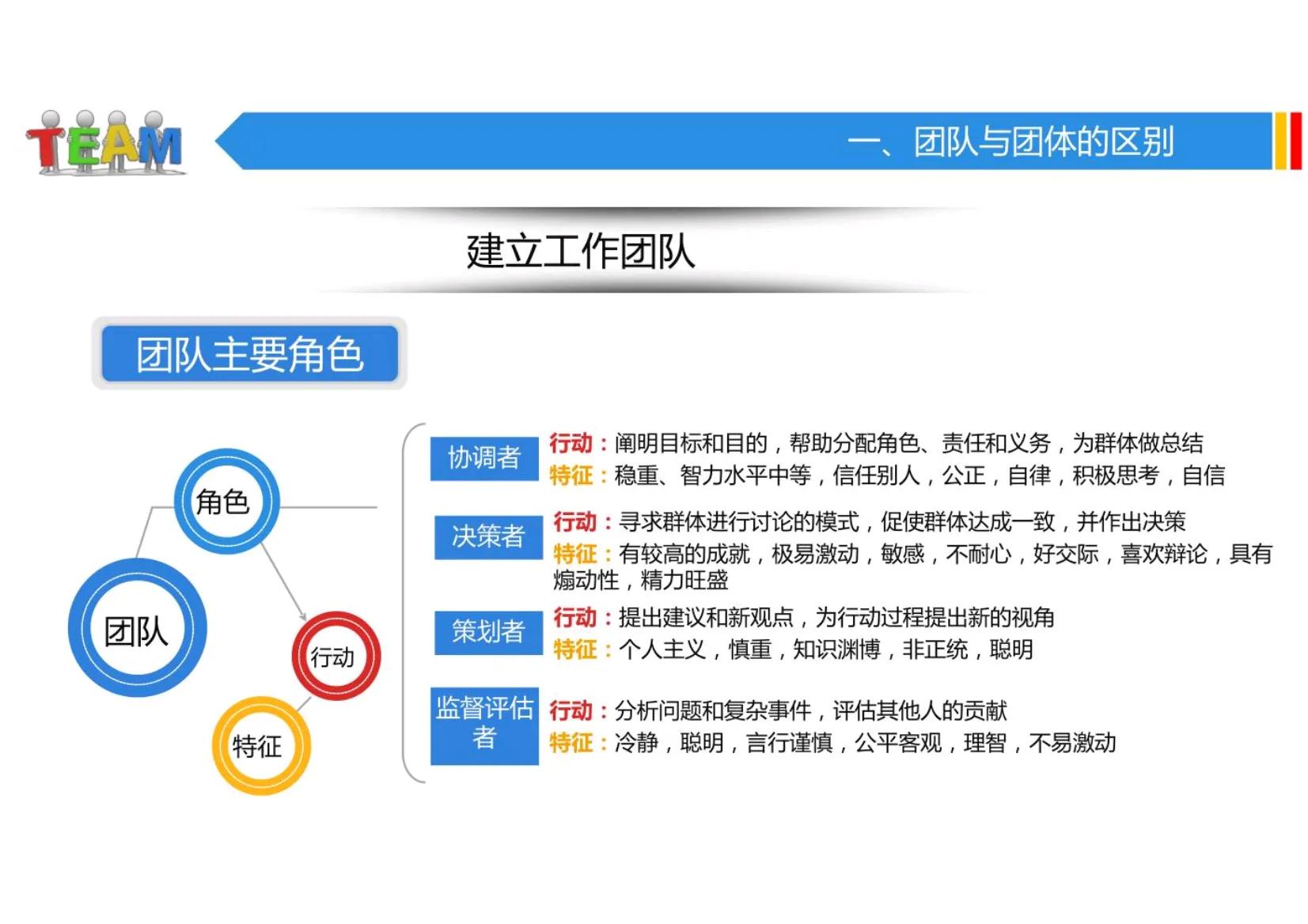 TEAM

一、团队与团体的区别

建立工作团队

团队主要角色

角色

团队

行动

特征

协调者
行动：阐明目标和目的，帮助分配角色、责任和义务，为群体做总结
特征：稳重、智力水平中等，信任别人，公正，自律，积极思考，自信

决策者
行动：寻求群体进行讨论的模式，促使群体达成一致，并作出决策
特征：有较高的成就，极易激动，敏感，不耐心，好交际，喜欢辩论，具有煽动性，精力旺盛

策划者
行动：提出建议和新观点，为行动过程提出新的视角
特征：个人主义，慎重，知识渊博，非正统，聪明

监督评估者
行动：分析问题和复杂事件，评估其他人的贡献
特征：冷静，聪明，言行谨慎，公平客观，理智，不易激动